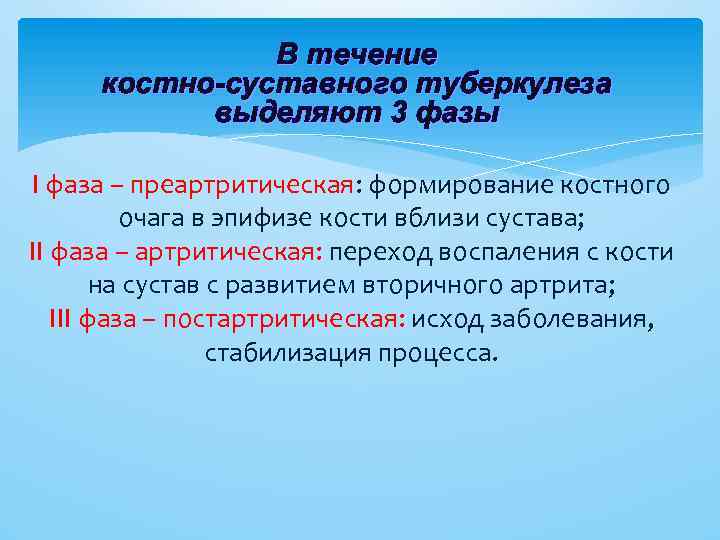 В течение костно-суставного туберкулеза выделяют 3 фазы

I фаза – преартритическая: формирование костного очага в эпифизе кости вблизи сустава;
II фаза – артритическая: переход воспаления с кости на сустав с развитием вторичного артрита;
III фаза – постартритическая: исход заболевания, стабилизация процесса.